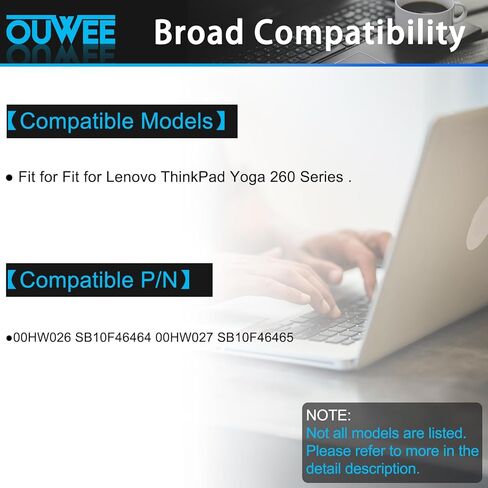 OUWEE

Broad Compatibility

【Compatible Models】

● Fit for Fit for Lenovo ThinkPad Yoga 260 Series .

【Compatible P/N】

●00HW026 SB10F46464 00HW027 SB10F46465

NOTE:
Not all models are listed. Please refer to more in the detail description.